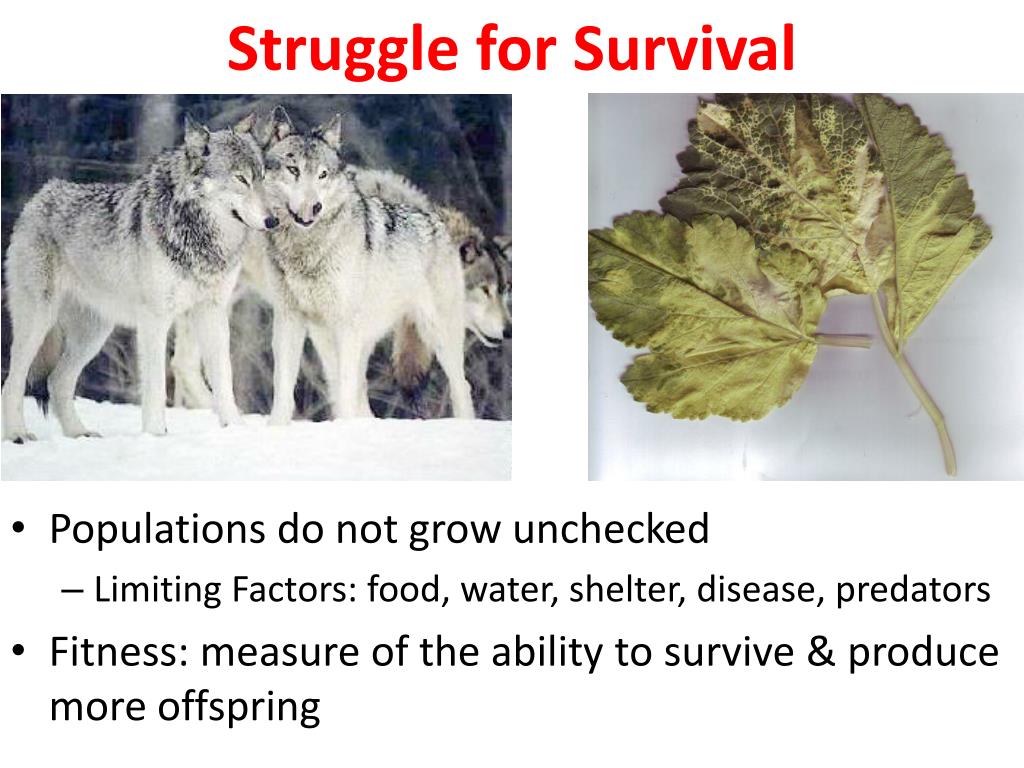 Struggle for Survival

• Populations do not grow unchecked
– Limiting Factors: food, water, shelter, disease, predators
• Fitness: measure of the ability to survive & produce more offspring